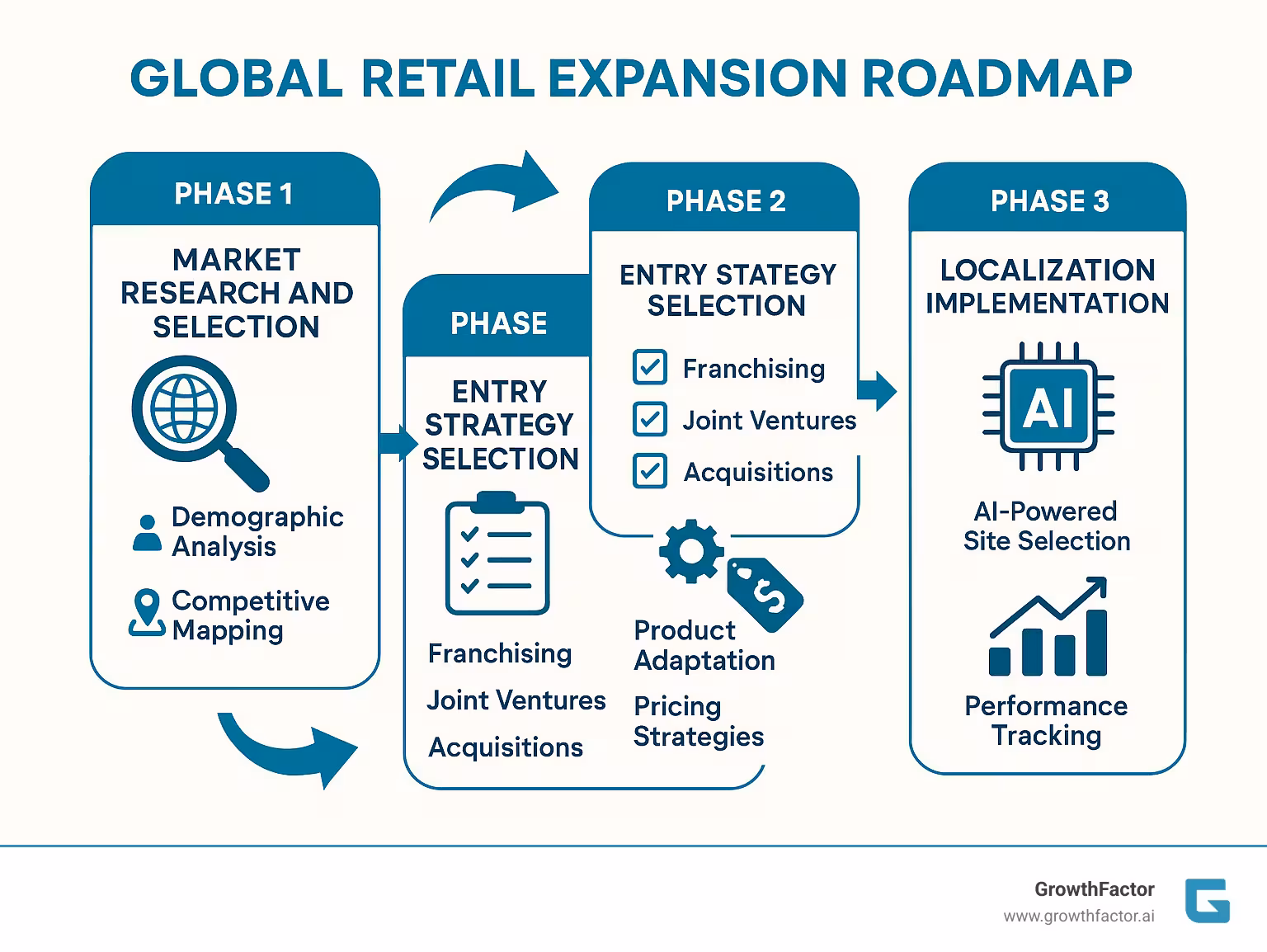 GLOBAL RETAIL EXPANSION ROADMAP

PHASE 1

MARKET RESEARCH AND SELECTION

Demographic Analysis

Competitive Mapping

PHASE

ENTRY STRATEGY SELECTION

Franchising

Joint Ventures

Acquisitions

PHASE 2

ENTRY STATEGY SELECTION

Franchising

Joint Ventures

Acquisitions

$

Product Adaptation

Pricing Strategies

PHASE 3

LOCALIZATION IMPLEMENTATION

AI

AI-Powered Site Selection

Performance Tracking

GrowthFactor
www.growthfactor.ai